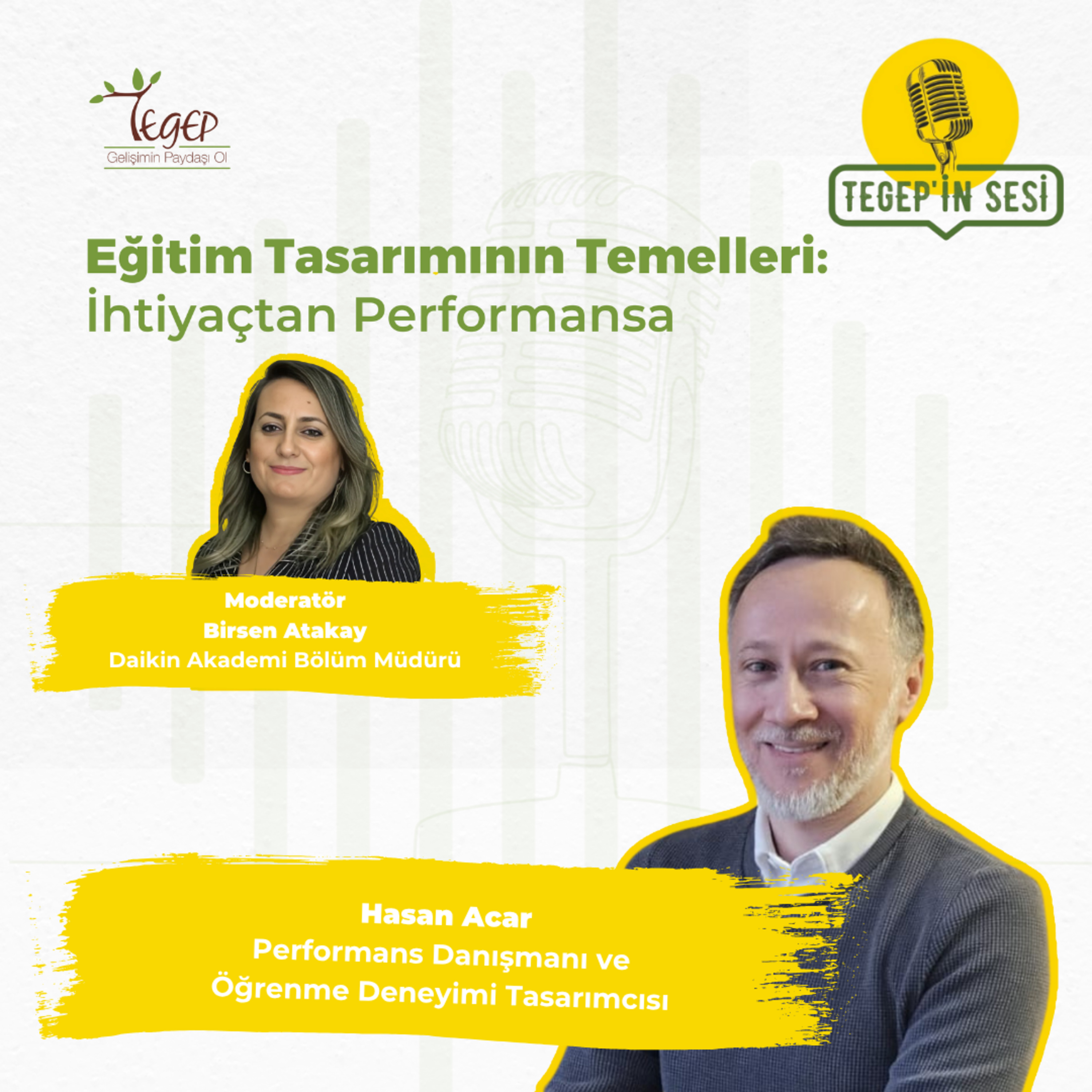 TEGEP
Gelişimin Paydaşı Ol

TEGEP'İN SESİ

Eğitim Tasarımının Temelleri:
İhtiyaçtan Performansa

Moderatör
Birsen Atakay
Daikin Akademi Bölüm Müdürü

Hasan Acar
Performans Danışmanı ve
Öğrenme Deneyimi Tasarımcısı